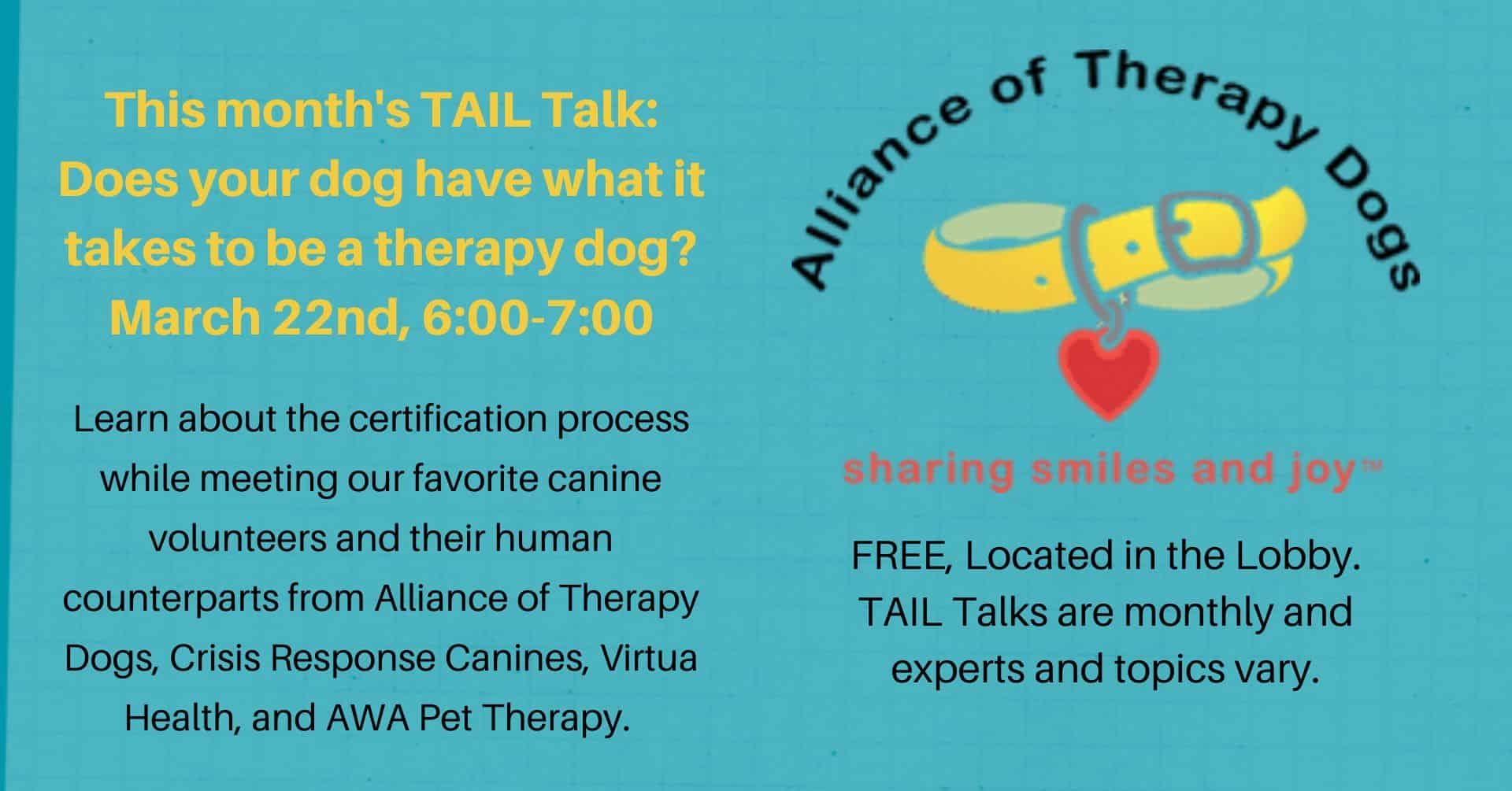 This month's TAIL Talk: Does your dog have what it takes to be a therapy dog? March 22nd, 6:00-7:00

Learn about the certification process while meeting our favorite canine volunteers and their human counterparts from Alliance of Therapy Dogs, Crisis Response Canines, Virtua Health, and AWA Pet Therapy.

Alliance of Therapy Dogs

sharing smiles and joy™

FREE, Located in the Lobby. TAIL Talks are monthly and experts and topics vary.